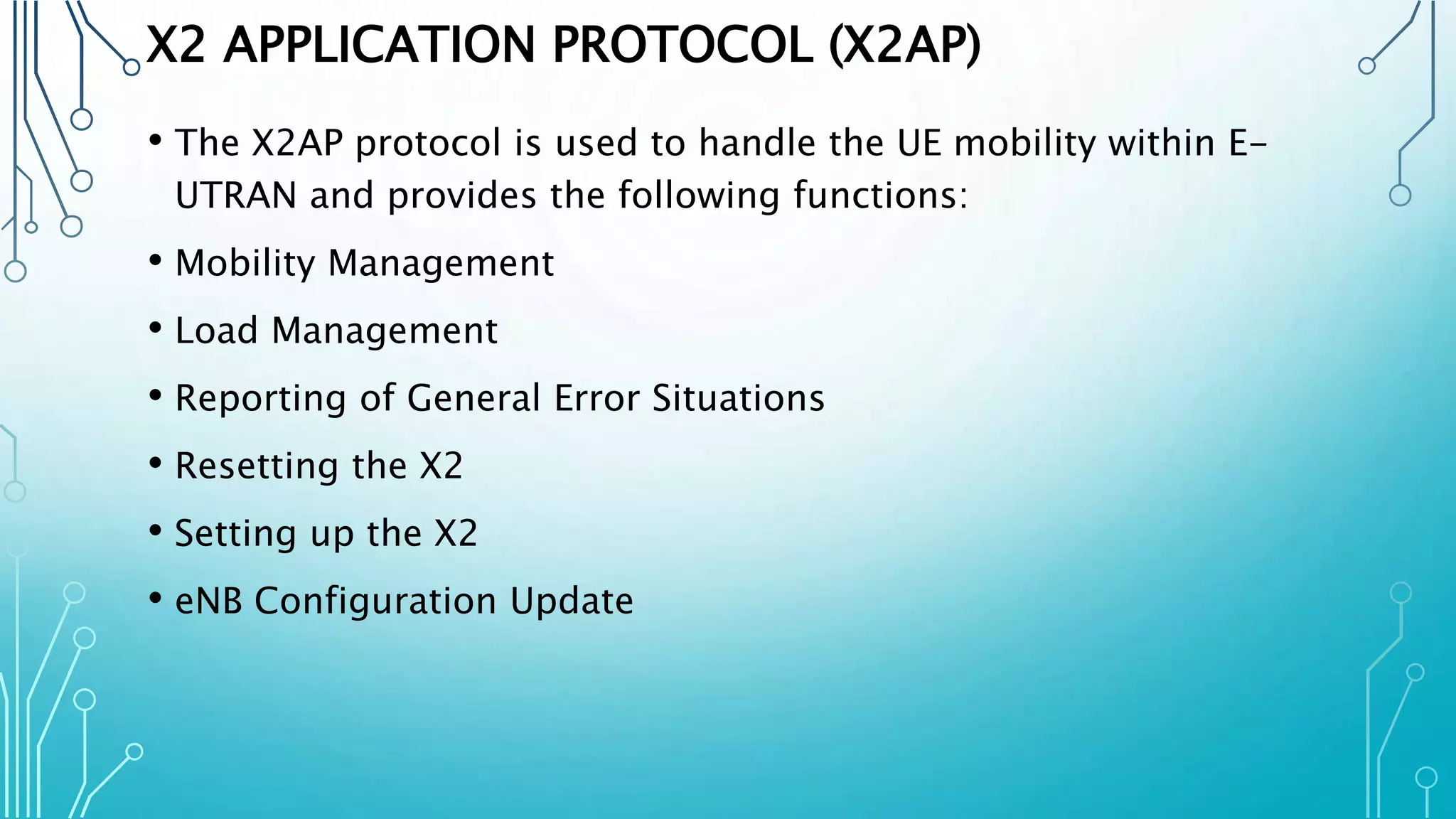 X2 APPLICATION PROTOCOL (X2AP)

• The X2AP protocol is used to handle the UE mobility within E-UTRAN and provides the following functions:

• Mobility Management

• Load Management

• Reporting of General Error Situations

• Resetting the X2

• Setting up the X2

• eNB Configuration Update